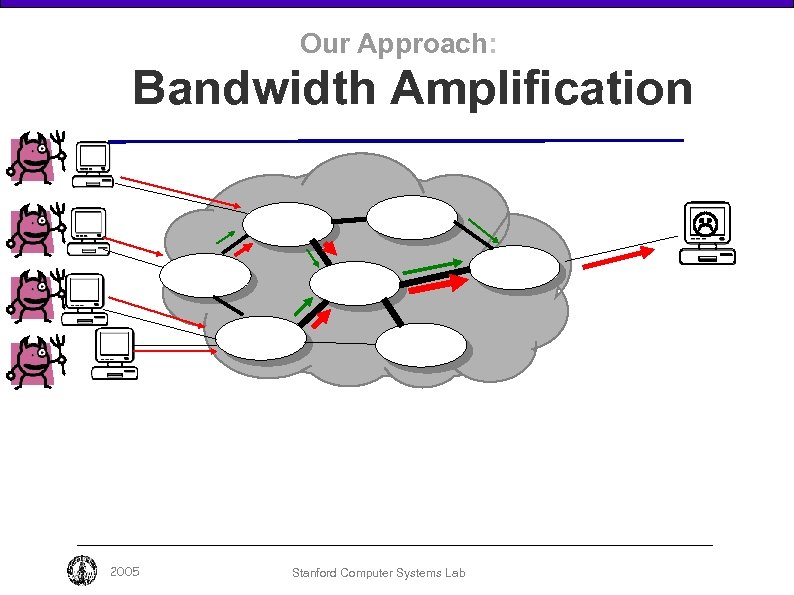 Our Approach:
Bandwidth Amplification

2005

Stanford Computer Systems Lab